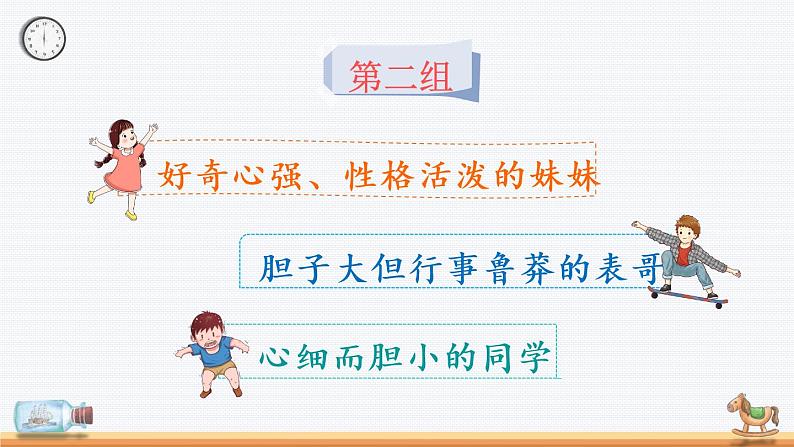 第二组

好奇心强、性格活泼的妹妹

胆子大但行事鲁莽的表哥

心细而胆小的同学